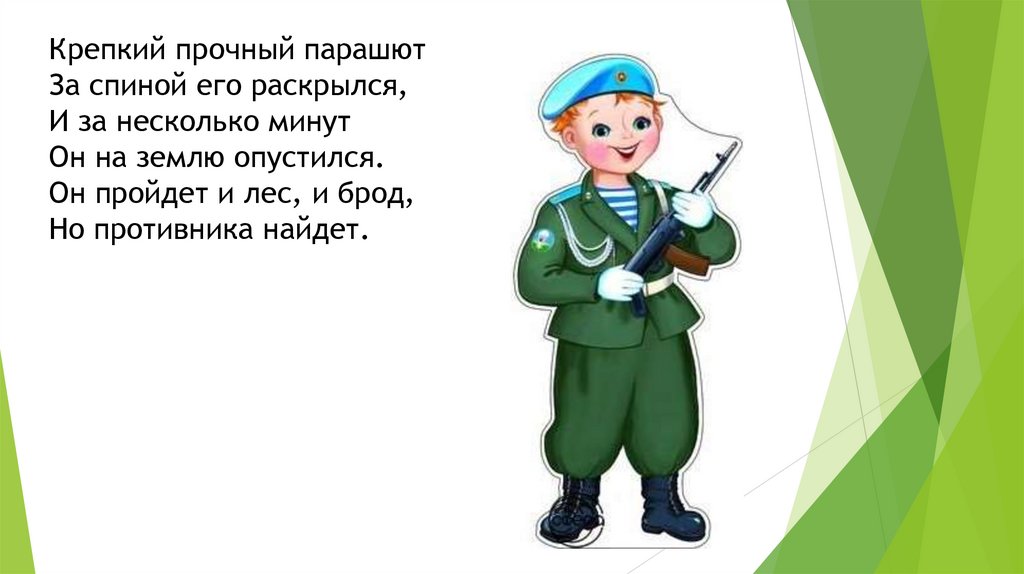 Крепкий прочный парашют
За спиной его раскрылся,
И за несколько минут
Он на землю опустился.
Он пройдет и лес, и брод,
Но противника найдет.